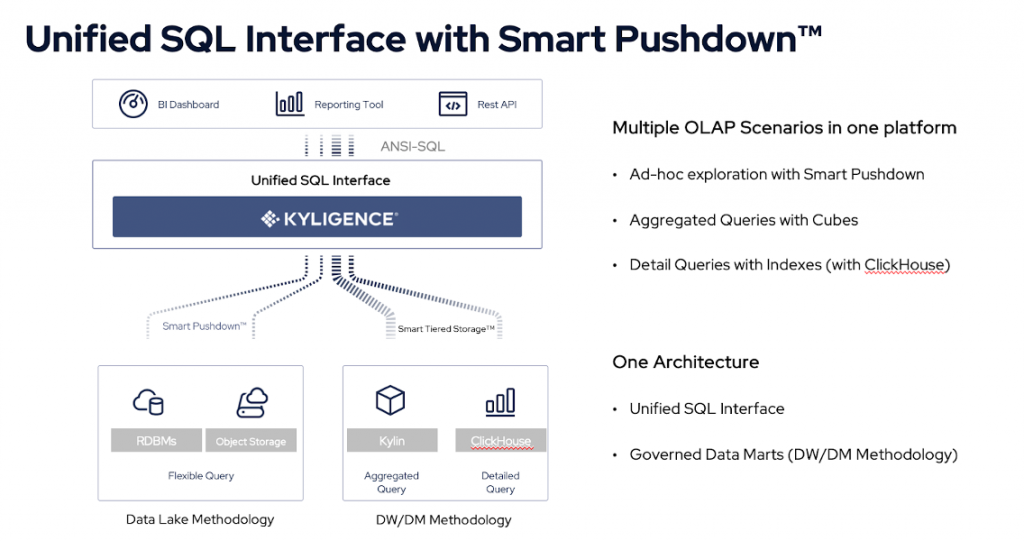 Unified SQL Interface with Smart Pushdown™

BI Dashboard

Reporting Tool

Rest API

ANSI-SQL

Unified SQL Interface

KYLIGENCE®

Smart Pushdown™

Smart Tiered Storage™

RDBMs

Object Storage

Flexible Query

Data Lake Methodology

Kylin

ClickHouse

Aggregated Query

Detailed Query

DW/DM Methodology

Multiple OLAP Scenarios in one platform

• Ad-hoc exploration with Smart Pushdown

• Aggregated Queries with Cubes

• Detail Queries with Indexes (with ClickHouse)

One Architecture

• Unified SQL Interface

• Governed Data Marts (DW/DM Methodology)